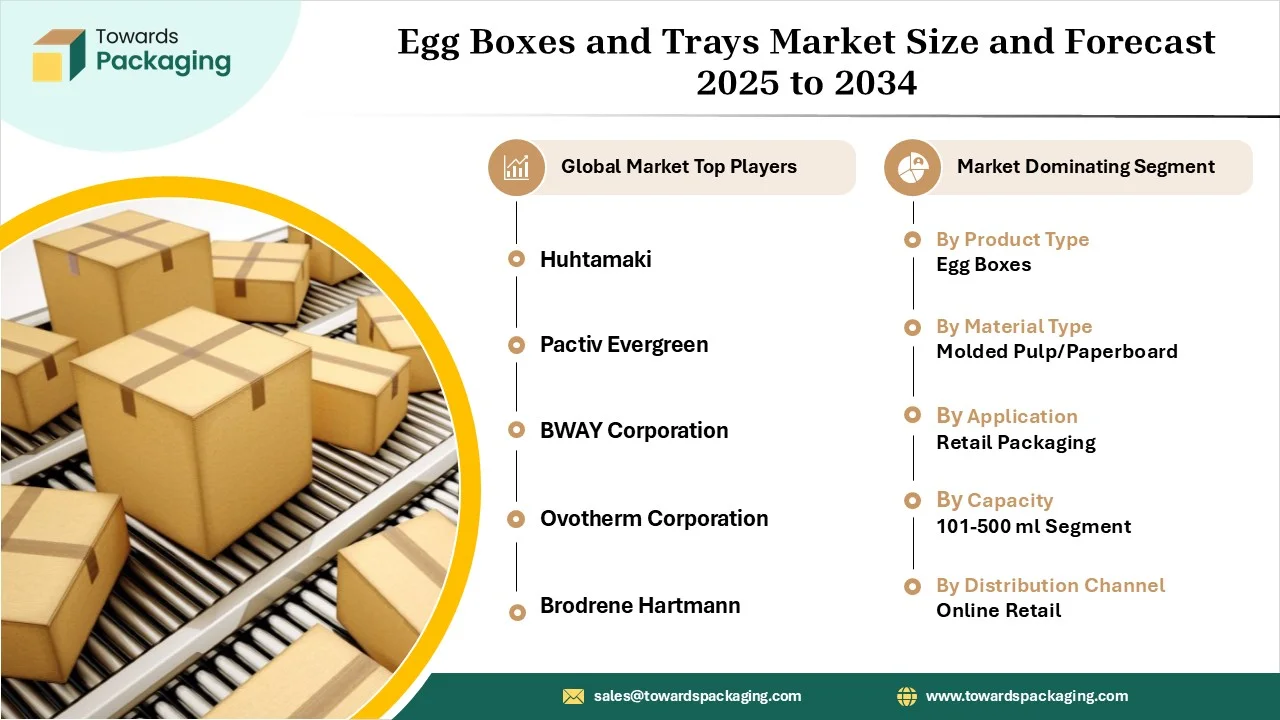 Towards Packaging

Egg Boxes and Trays Market Size and Forecast 2025 to 2034

Global Market Top Players

Huhtamaki

Pactiv Evergreen

BWAY Corporation

Ovotherm Corporation

Brodrene Hartmann

Market Dominating Segment

By Product Type
Egg Boxes

By Material Type
Molded Pulp/Paperboard

By Application
Retail Packaging

By Capacity
101-500 ml Segment

By Distribution Channel
Online Retail

sales@towardspackaging.com

www.towardspackaging.com